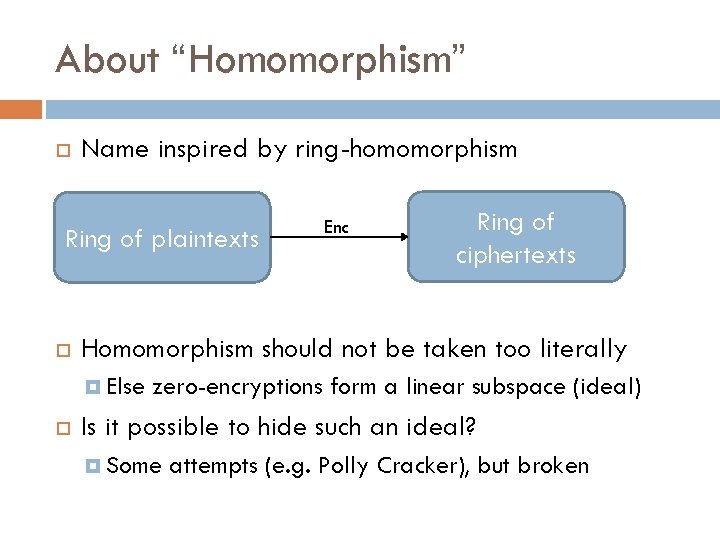 About “Homomorphism”

Name inspired by ring-homomorphism

Ring of plaintexts

Enc

Ring of ciphertexts

Homomorphism should not be taken too literally

Else zero-encryptions form a linear subspace (ideal)

Is it possible to hide such an ideal?

Some attempts (e.g. Polly Cracker), but broken